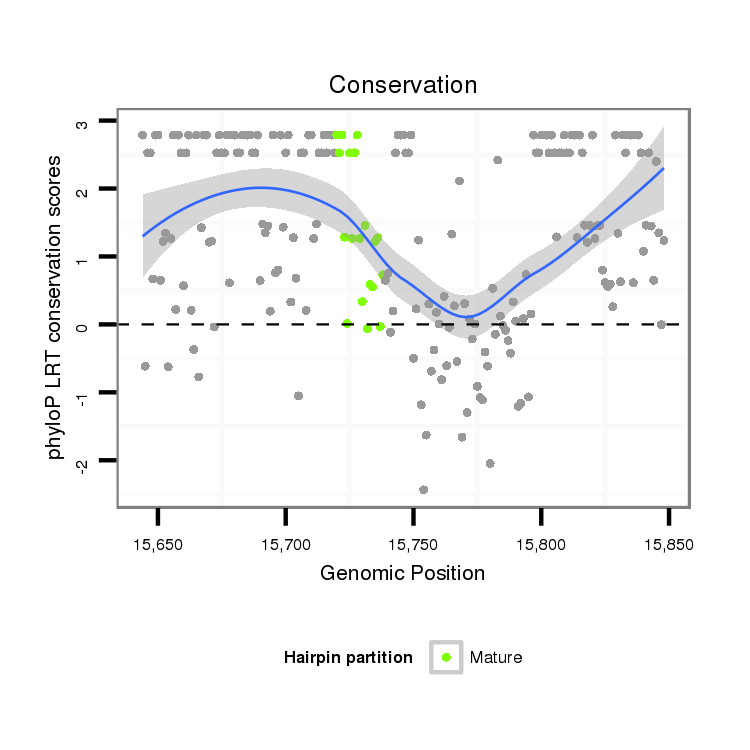 Conservation

phyloP LRT conservation scores

3
2
1
0
-1
-2

15,650
15,700
15,750
15,800
15,850

Genomic Position

Hairpin partition
Mature